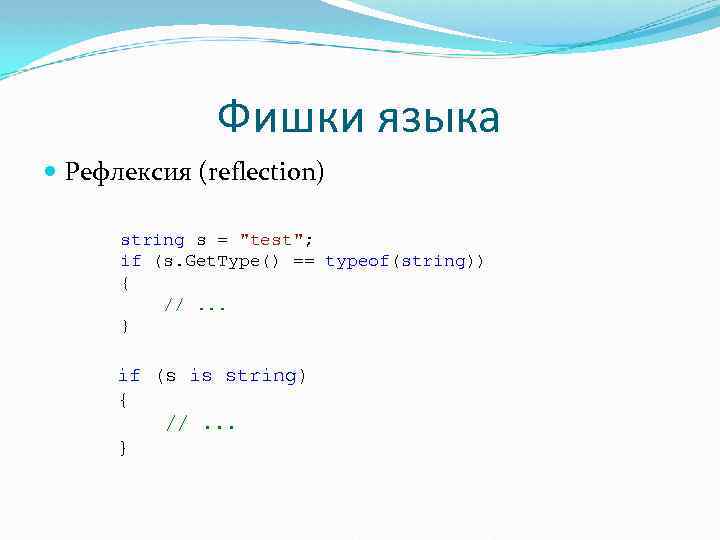 Фишки языка

Рефлексия (reflection)

string s = "test";
if (s.GetType() == typeof(string))
{
    // ...
}

if (s is string)
{
    // ...
}